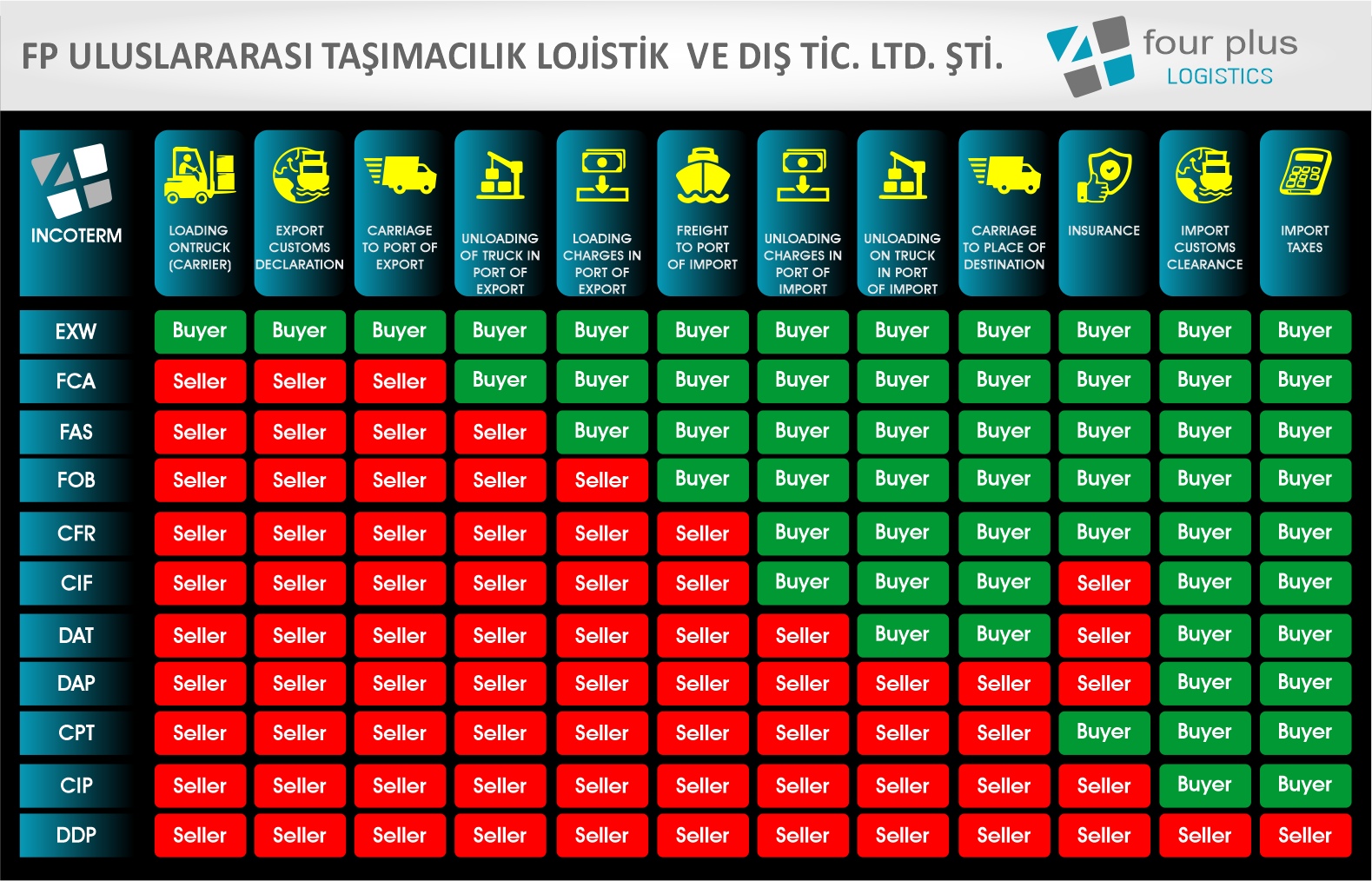 FP ULUSLARARASI TAŞIMACILIK LOJİSTİK VE DIŞ TİC. LTD. ŞTİ.

four plus LOGISTICS

| INCOTERM | LOADING ONTRUCK (CARRIER) | EXPORT CUSTOMS DECLARATION | CARRIAGE TO PORT OF EXPORT | UNLOADING OF TRUCK IN PORT OF EXPORT | LOADING CHARGES IN PORT OF EXPORT | FREIGHT TO PORT OF IMPORT | UNLOADING CHARGES IN PORT OF IMPORT | UNLOADING ON TRUCK IN PORT OF IMPORT | CARRIAGE TO PLACE OF DESTINATION | INSURANCE | IMPORT CUSTOMS CLEARANCE | IMPORT TAXES |
|---|---|---|---|---|---|---|---|---|---|---|---|---|
| EXW | Buyer | Buyer | Buyer | Buyer | Buyer | Buyer | Buyer | Buyer | Buyer | Buyer | Buyer | Buyer |
| FCA | Seller | Seller | Seller | Buyer | Buyer | Buyer | Buyer | Buyer | Buyer | Buyer | Buyer | Buyer |
| FAS | Seller | Seller | Seller | Seller | Buyer | Buyer | Buyer | Buyer | Buyer | Buyer | Buyer | Buyer |
| FOB | Seller | Seller | Seller | Seller | Seller | Buyer | Buyer | Buyer | Buyer | Buyer | Buyer | Buyer |
| CFR | Seller | Seller | Seller | Seller | Seller | Seller | Buyer | Buyer | Buyer | Buyer | Buyer | Buyer |
| CIF | Seller | Seller | Seller | Seller | Seller | Seller | Buyer | Buyer | Buyer | Seller | Buyer | Buyer |
| DAT | Seller | Seller | Seller | Seller | Seller | Seller | Seller | Buyer | Buyer | Seller | Buyer | Buyer |
| DAP | Seller | Seller | Seller | Seller | Seller | Seller | Seller | Seller | Seller | Seller | Buyer | Buyer |
| CPT | Seller | Seller | Seller | Seller | Seller | Seller | Seller | Seller | Seller | Buyer | Buyer | Buyer |
| CIP | Seller | Seller | Seller | Seller | Seller | Seller | Seller | Seller | Seller | Seller | Buyer | Buyer |
| DDP | Seller | Seller | Seller | Seller | Seller | Seller | Seller | Seller | Seller | Seller | Seller | Seller |